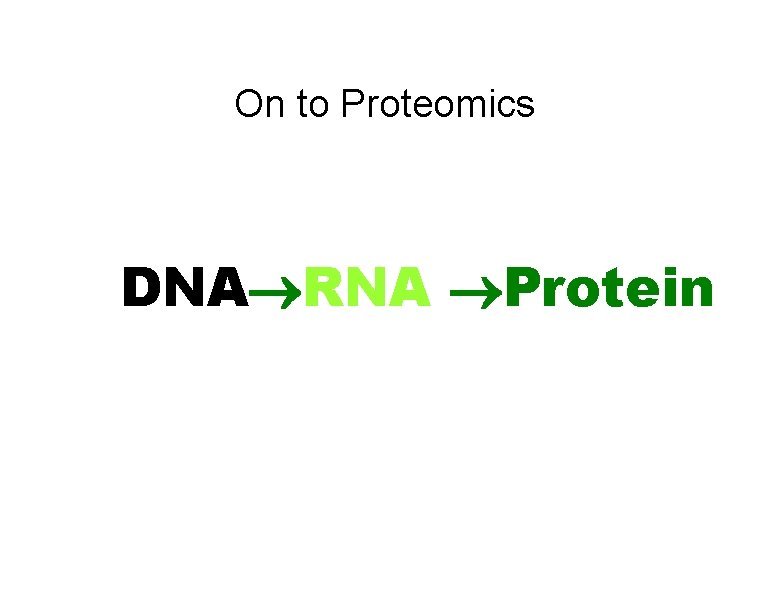 On to Proteomics

DNA→RNA →Protein